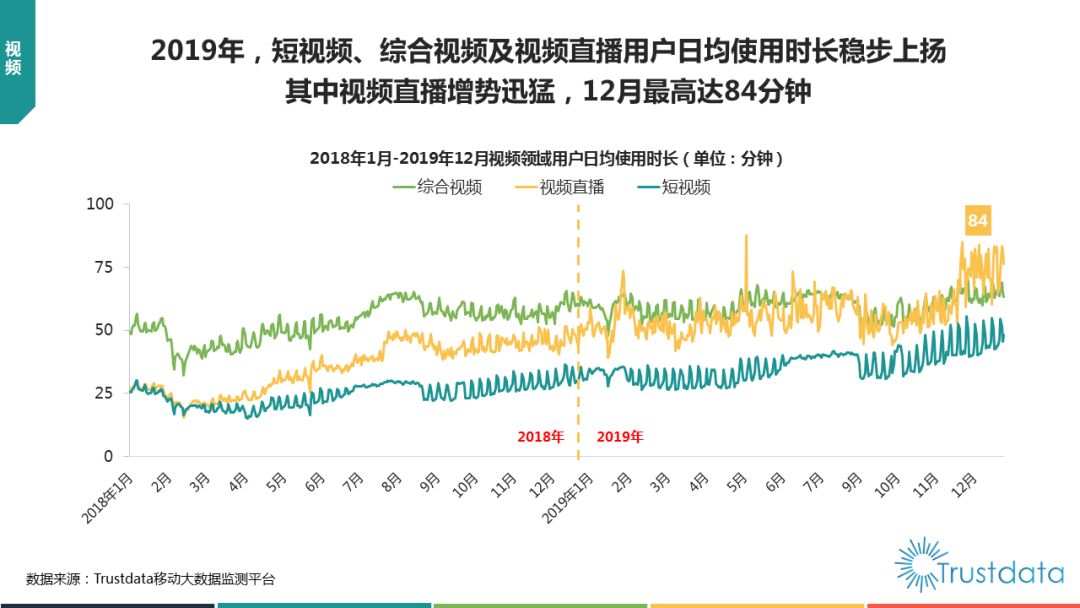 视频

2019年，短视频、综合视频及视频直播用户日均使用时长稳步上扬
其中视频直播增势迅猛，12月最高达84分钟

2018年1月-2019年12月视频领域用户日均使用时长（单位：分钟）

综合视频 视频直播 短视频

100
75
50
25
0

84

2018年 2019年

2018年1月 2月 3月 4月 5月 6月 7月 8月 9月 10月 11月 12月 2019年1月 2月 3月 4月 5月 6月 7月 8月 9月 10月 11月 12月

数据来源：Trustdata移动大数据监测平台

Trustdata